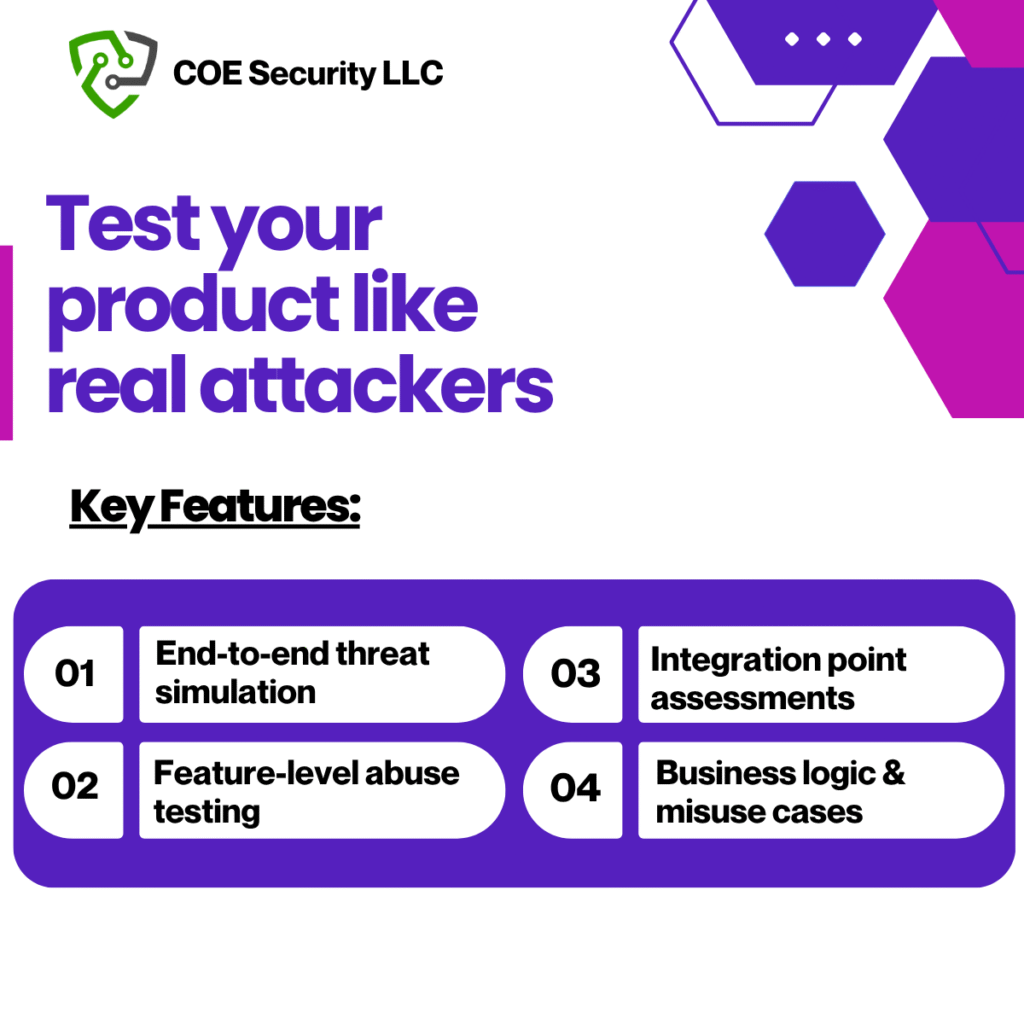 COE Security LLC

Test your product like real attackers

Key Features:

01 End-to-end threat simulation

02 Feature-level abuse testing

03 Integration point assessments

04 Business logic & misuse cases